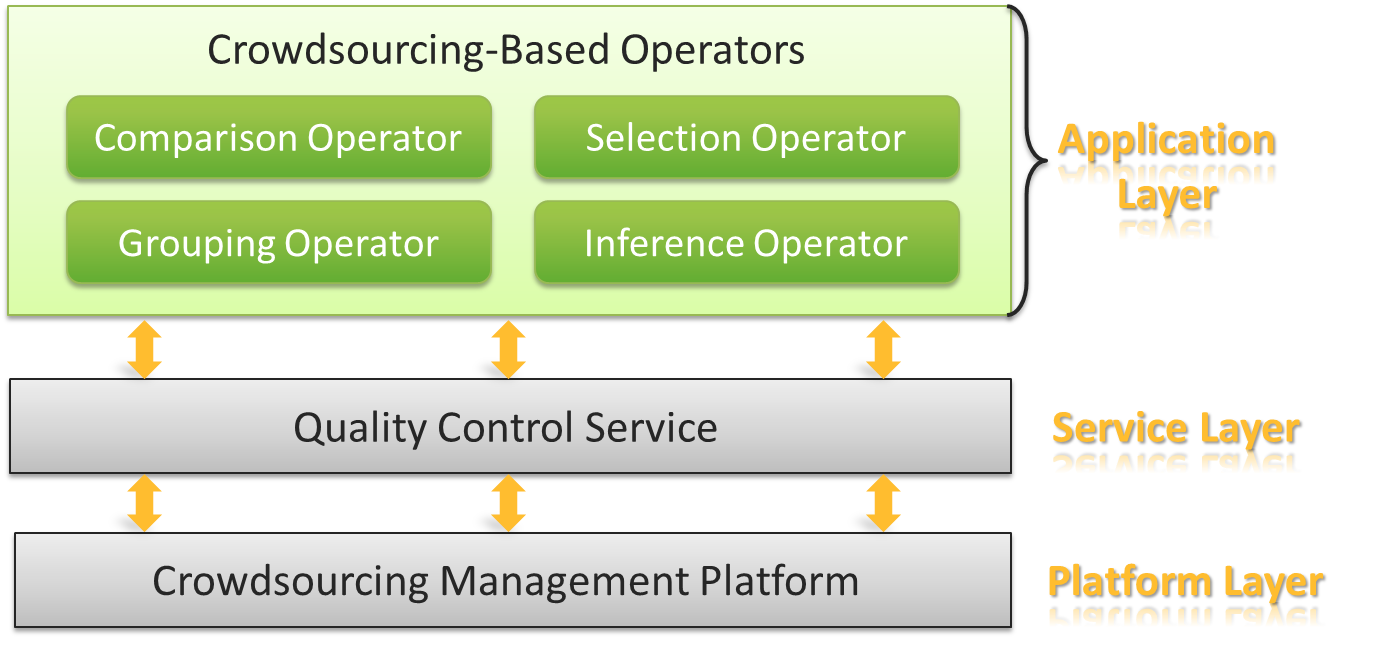 Crowdsourcing-Based Operators

Comparison Operator

Selection Operator

Grouping Operator

Inference Operator

Application Layer

Quality Control Service

Service Layer

Crowdsourcing Management Platform

Platform Layer